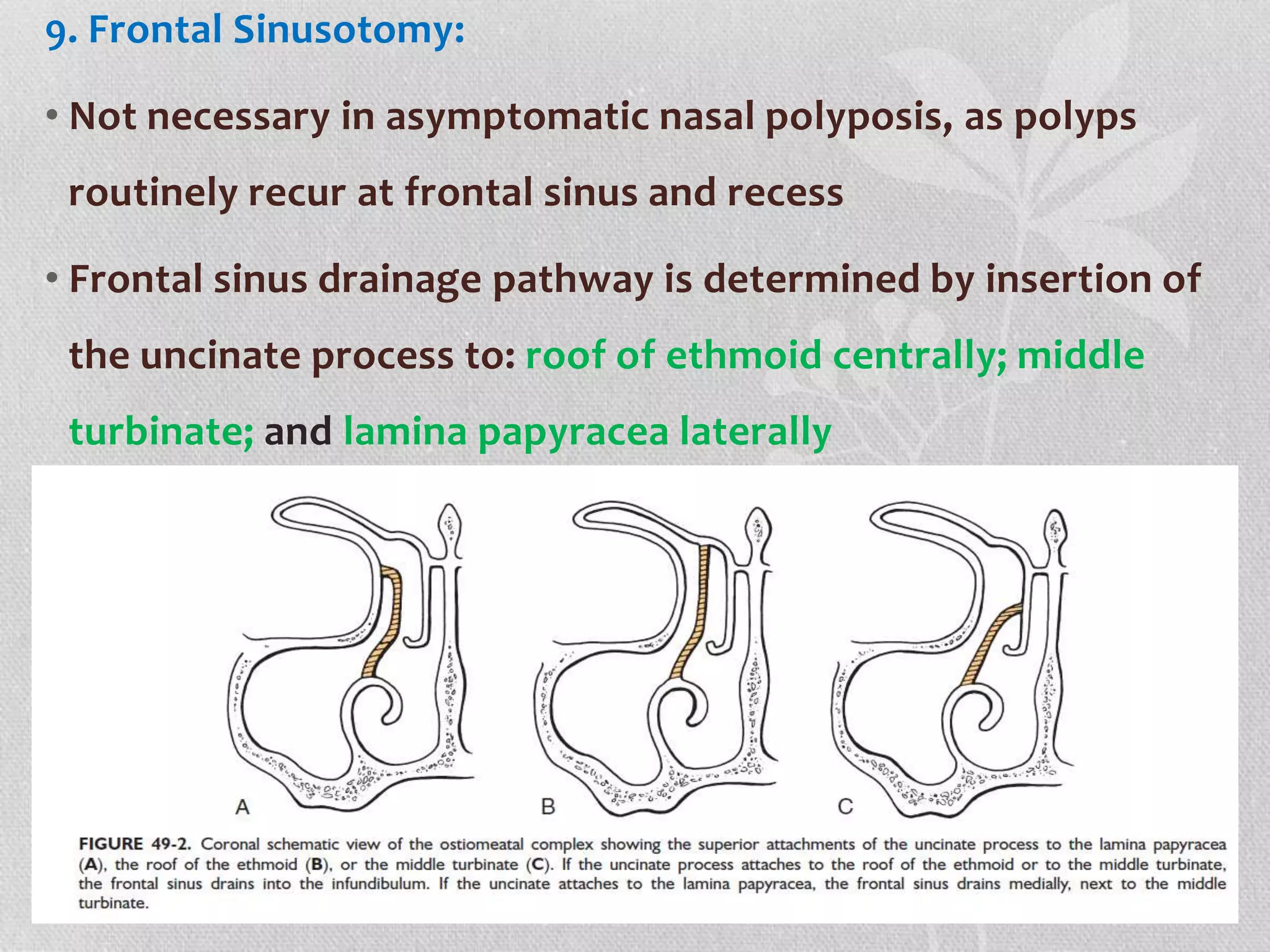 9. Frontal Sinusotomy:

• Not necessary in asymptomatic nasal polyposis, as polyps routinely recur at frontal sinus and recess

• Frontal sinus drainage pathway is determined by insertion of the uncinate process to: roof of ethmoid centrally; middle turbinate; and lamina papyracea laterally

A

B

C

FIGURE 49-2. Coronal schematic view of the ostiomeatal complex showing the superior attachments of the uncinate process to the lamina papyracea (A), the roof of the ethmoid (B), or the middle turbinate (C). If the uncinate process attaches to the roof of the ethmoid or to the middle turbinate, the frontal sinus drains into the infundibulum. If the uncinate attaches to the lamina papyracea, the frontal sinus drains medially, next to the middle turbinate.